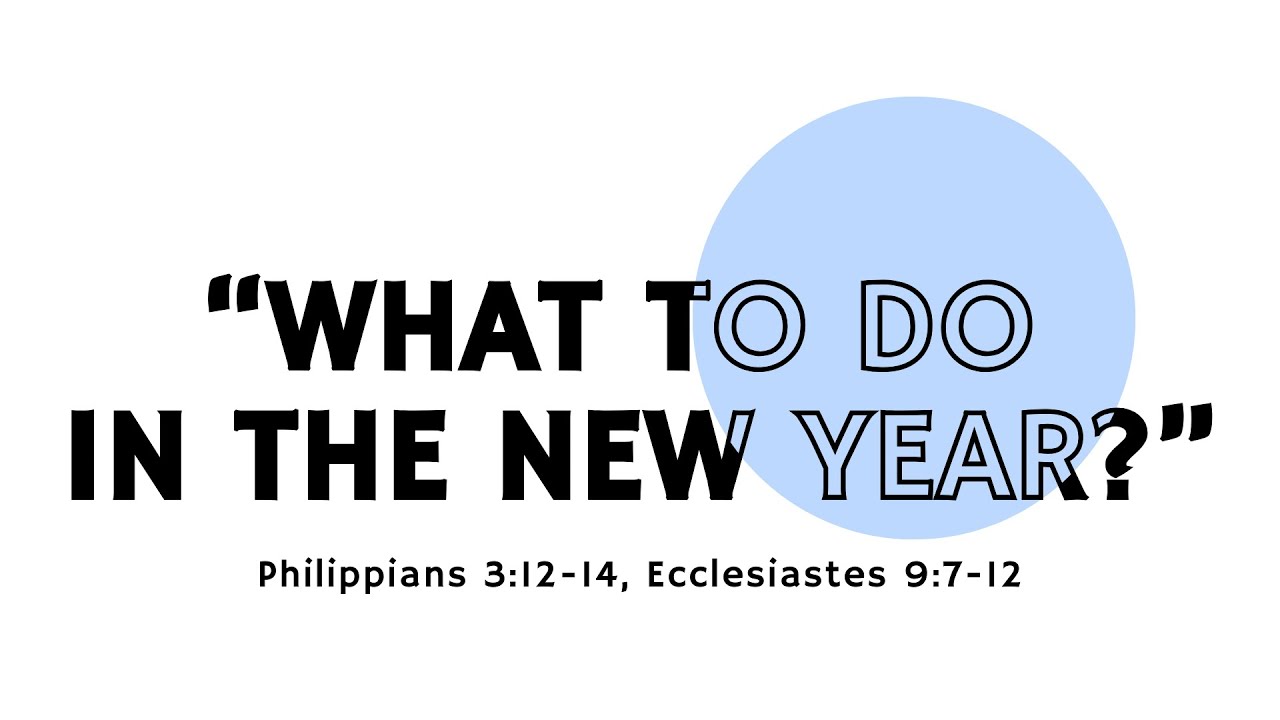 “WHAT TO DO IN THE NEW YEAR?”

Philippians 3:12-14, Ecclesiastes 9:7-12